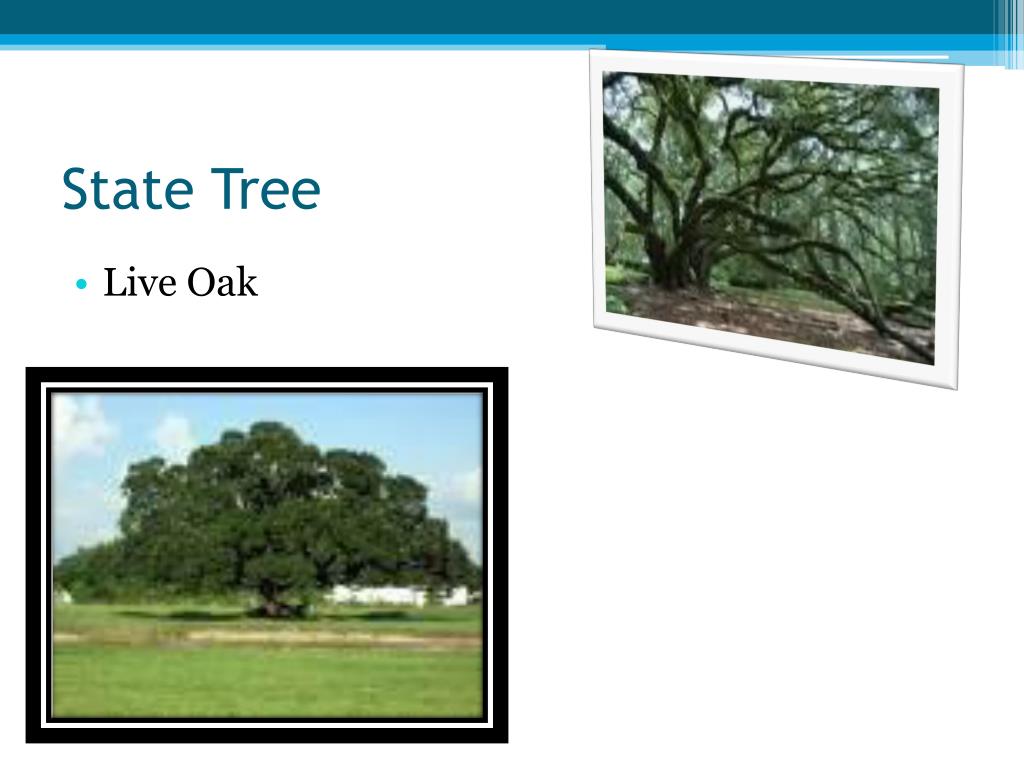 State Tree

• Live Oak